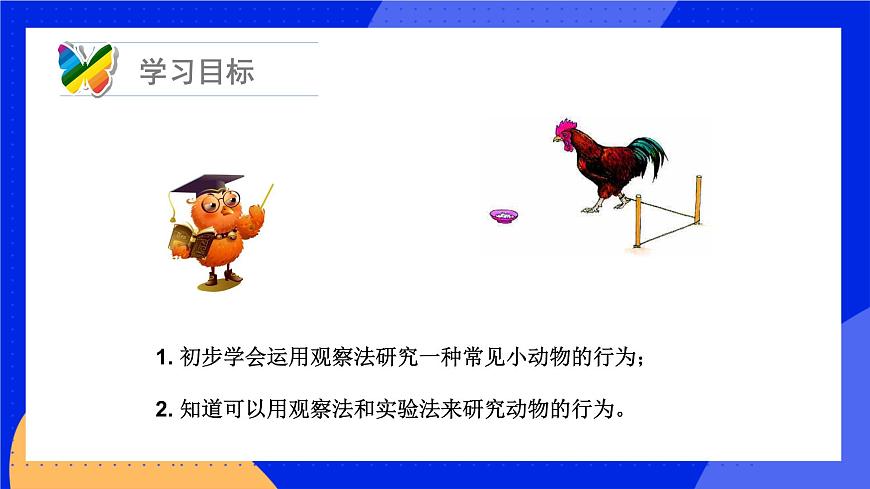 学习目标

1. 初步学会运用观察法研究一种常见小动物的行为；

2. 知道可以用观察法和实验法来研究动物的行为。